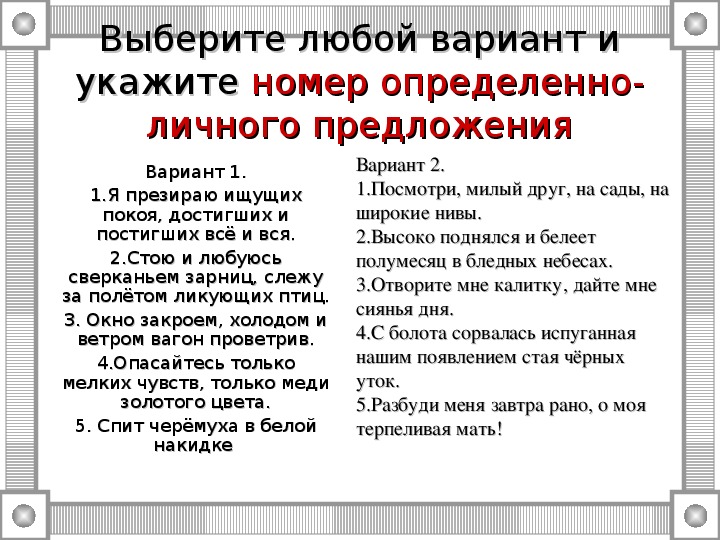 Выберите любой вариант и укажите номер определенно-личного предложения

Вариант 1.

1.Я презираю ищущих покоя, достигших и постигших всё и вся.

2.Стою и любуюсь сверканьем зарниц, слежу за полётом ликующих птиц.

3. Окно закроем, холодом и ветром вагон проветрив.

4.Опасайтесь только мелких чувств, только меди золотого цвета.

5. Спит черёмуха в белой накидке

Вариант 2.
1.Посмотри, милый друг, на сады, на широкие нивы.
2.Высоко поднялся и белеет полумесяц в бледных небесах.
3.Отворите мне калитку, дайте мне сиянья дня.
4.С болота сорвалась испуганная нашим появлением стая чёрных уток.
5.Разбуди меня завтра рано, о моя терпеливая мать!